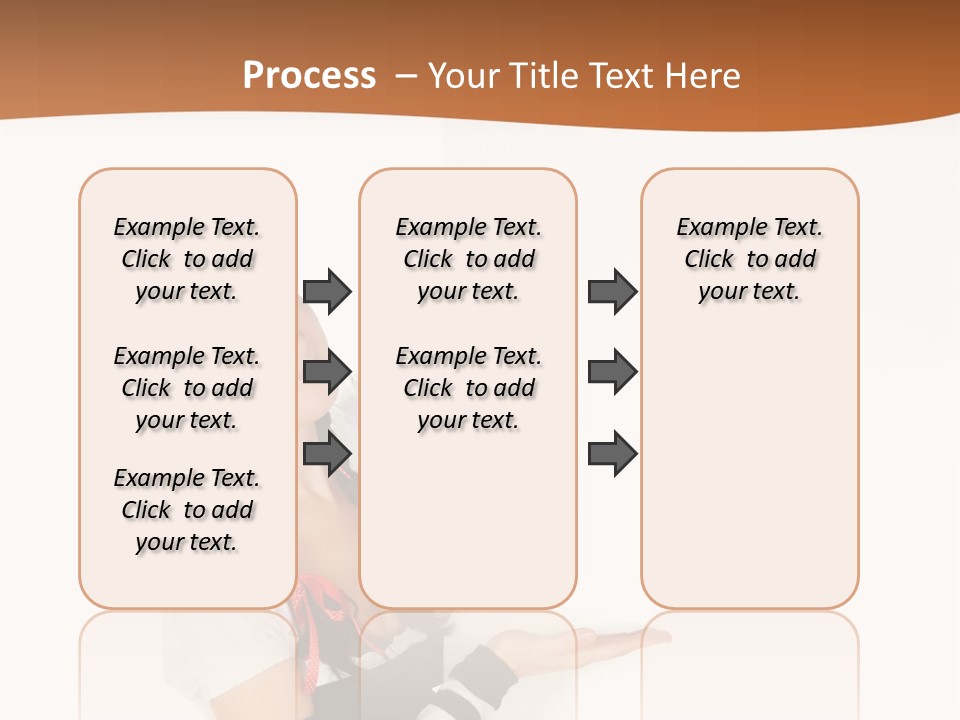 Process – Your Title Text Here

Example Text. Click to add your text.

Example Text. Click to add your text.

Example Text. Click to add your text.

Example Text. Click to add your text.

Example Text. Click to add your text.

Example Text. Click to add your text.